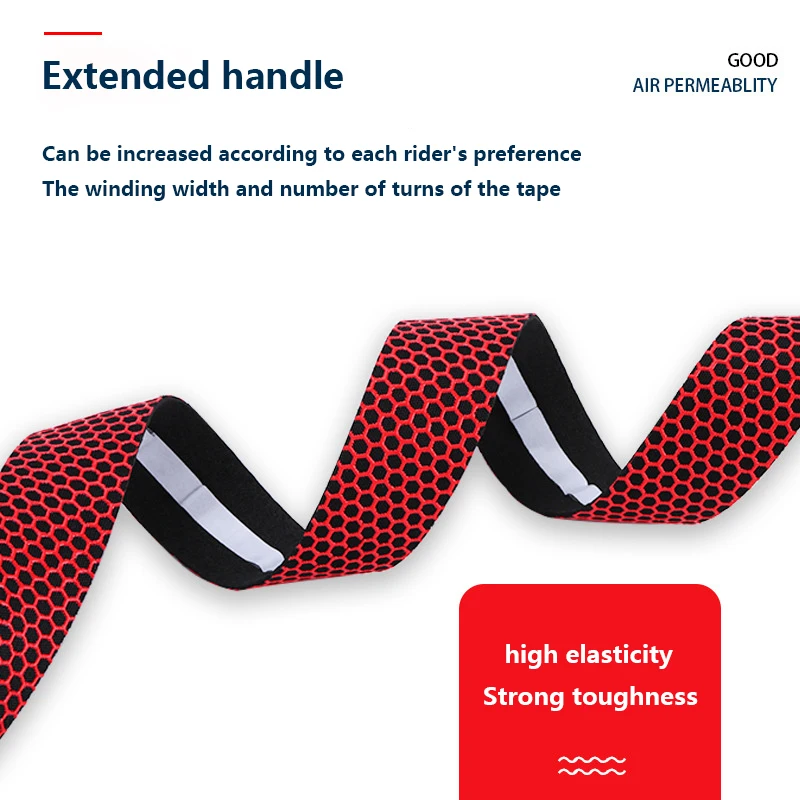 Extended handle

GOOD
AIR PERMEABLITY

Can be increased according to each rider's preference
The winding width and number of turns of the tape

high elasticity
Strong toughness